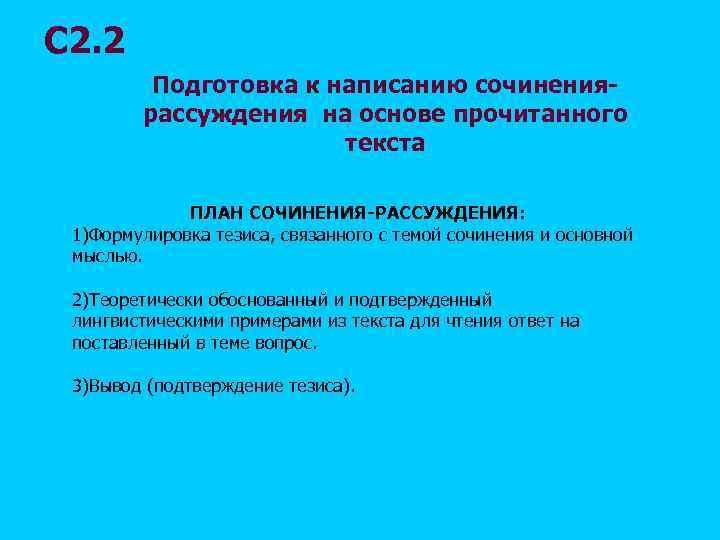 С2.2

Подготовка к написанию сочинения-рассуждения на основе прочитанного текста

ПЛАН СОЧИНЕНИЯ-РАССУЖДЕНИЯ:
1)Формулировка тезиса, связанного с темой сочинения и основной мыслью.

2)Теоретически обоснованный и подтвержденный лингвистическими примерами из текста для чтения ответ на поставленный в теме вопрос.

3)Вывод (подтверждение тезиса).